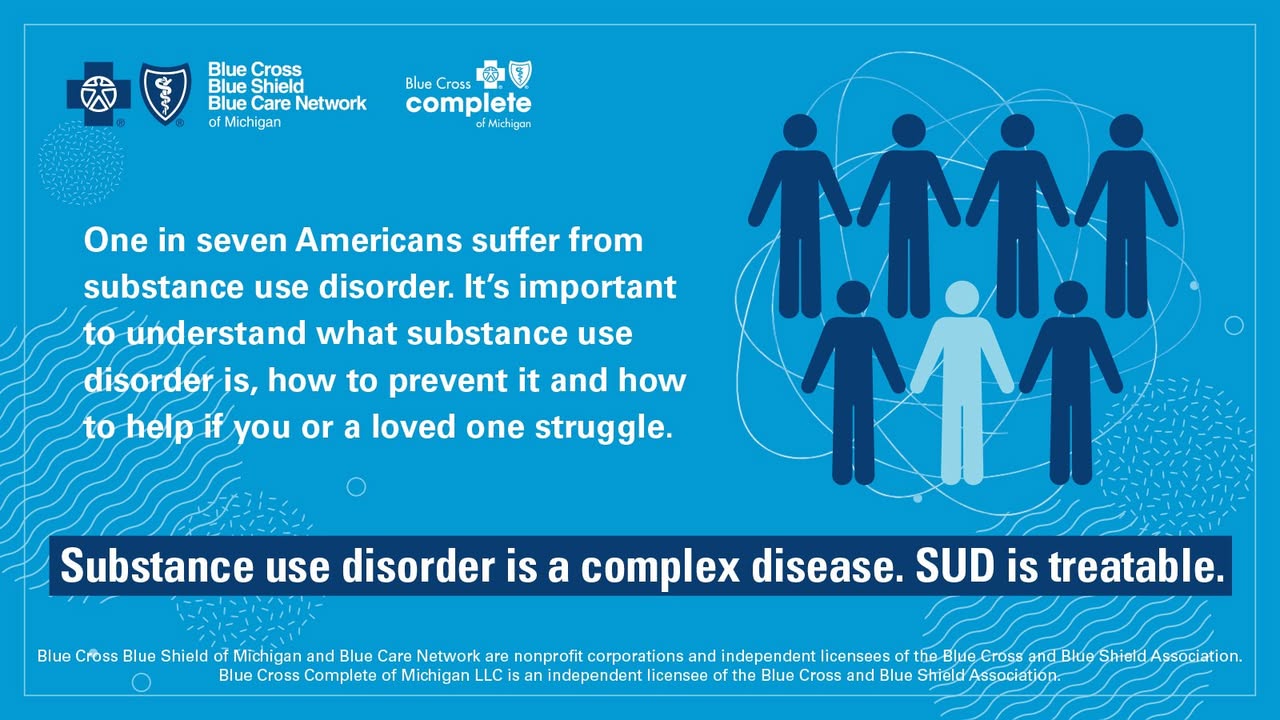 Blue Cross Blue Shield Blue Care Network of Michigan

Blue Cross complete of Michigan

One in seven Americans suffer from substance use disorder. It's important to understand what substance use disorder is, how to prevent it and how to help if you or a loved one struggle.

Substance use disorder is a complex disease. SUD is treatable.

Blue Cross Blue Shield of Michigan and Blue Care Network are nonprofit corporations and independent licensees of the Blue Cross and Blue Shield Association. Blue Cross Complete of Michigan LLC is an independent licensee of the Blue Cross and Blue Shield Association.